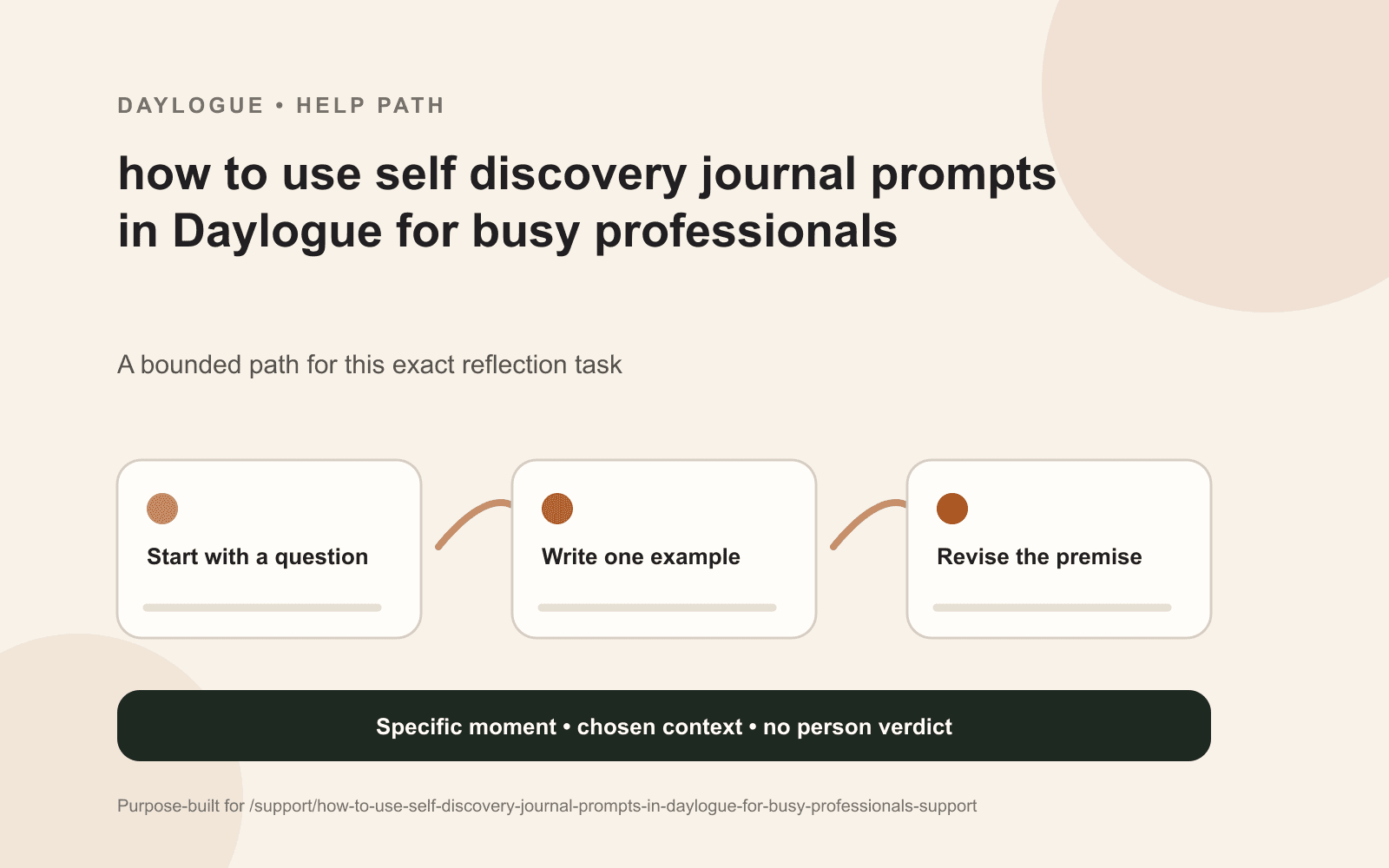 DAYLOGUE • HELP PATH

how to use self discovery journal prompts in Daylogue for busy professionals

A bounded path for this exact reflection task

Start with a question

Write one example

Revise the premise

Specific moment • chosen context • no person verdict

Purpose-built for /support/how-to-use-self-discovery-journal-prompts-in-daylogue-for-busy-professionals-support